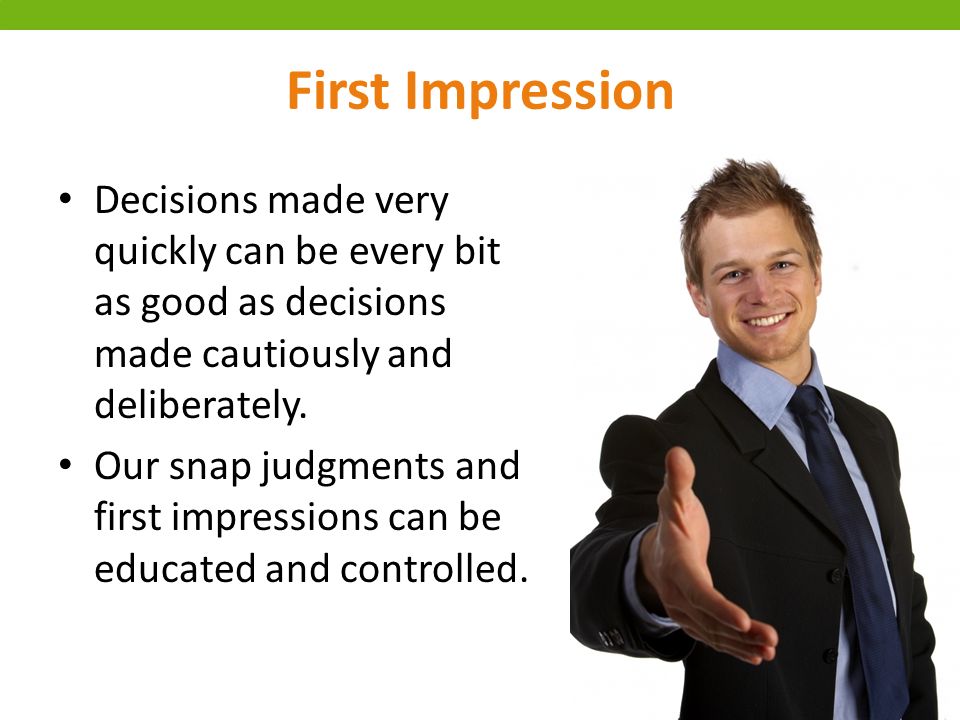 First Impression

• Decisions made very quickly can be every bit as good as decisions made cautiously and deliberately.

• Our snap judgments and first impressions can be educated and controlled.